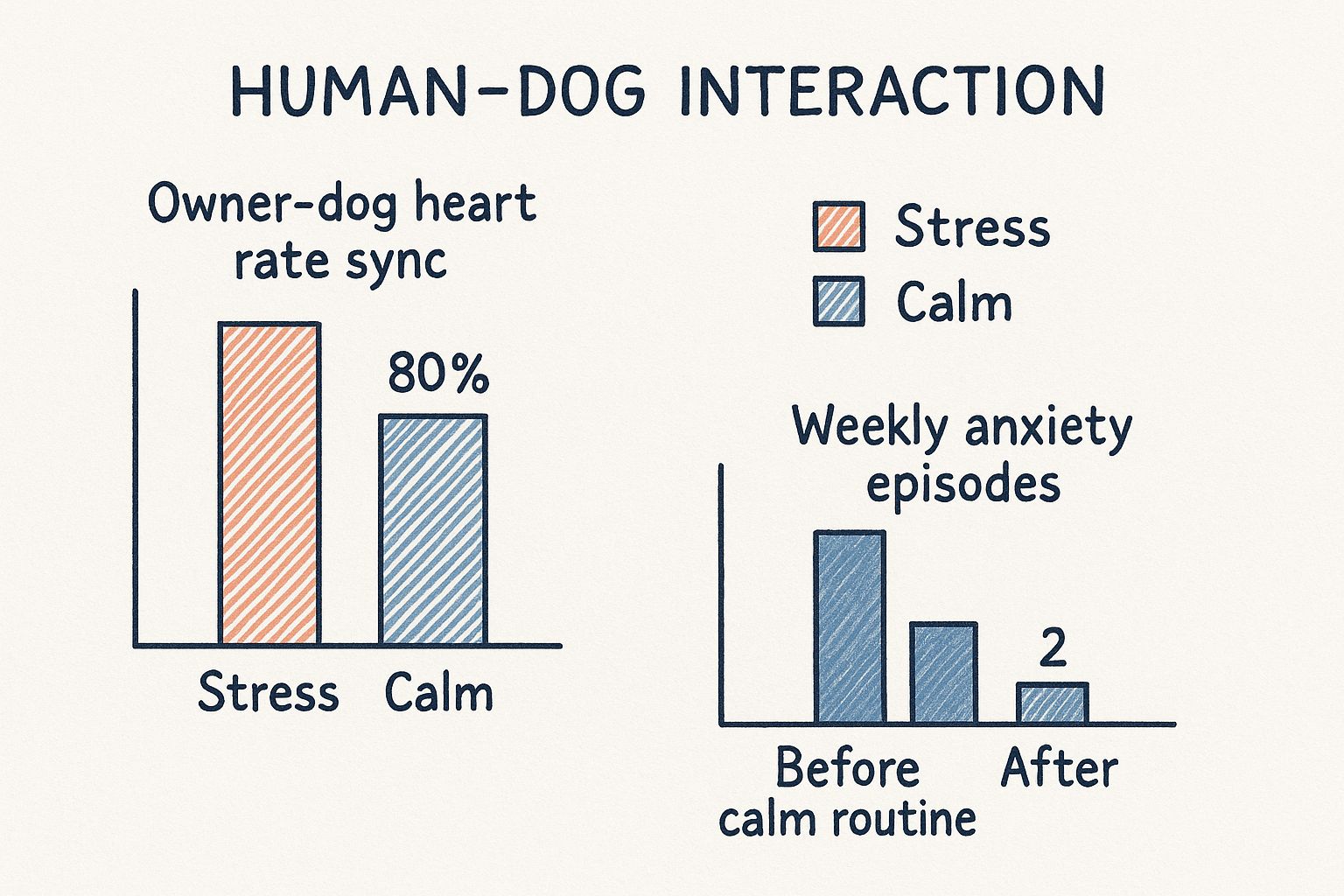 HUMAN-DOG INTERACTION

Owner-dog heart rate sync

80%

Stress Calm

Stress
Calm

Weekly anxiety episodes

2

Before calm routine After